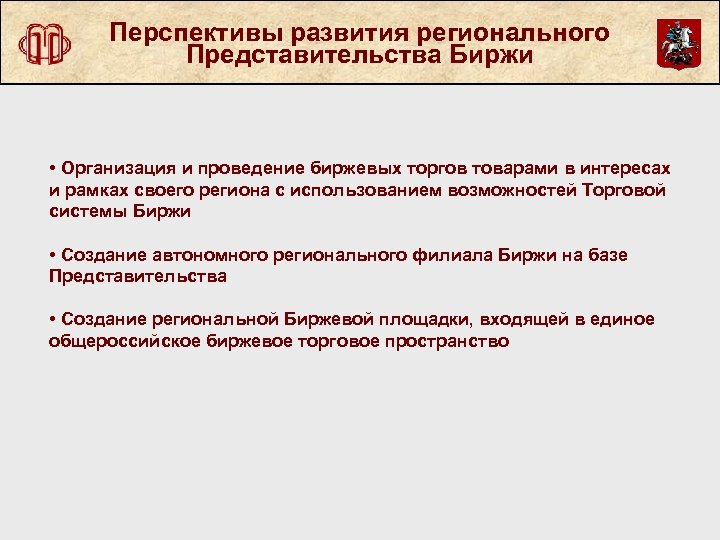 Перспективы развития регионального Представительства Биржи

• Организация и проведение биржевых торгов товарами в интересах и рамках своего региона с использованием возможностей Торговой системы Биржи

• Создание автономного регионального филиала Биржи на базе Представительства

• Создание региональной Биржевой площадки, входящей в единое общероссийское биржевое торговое пространство